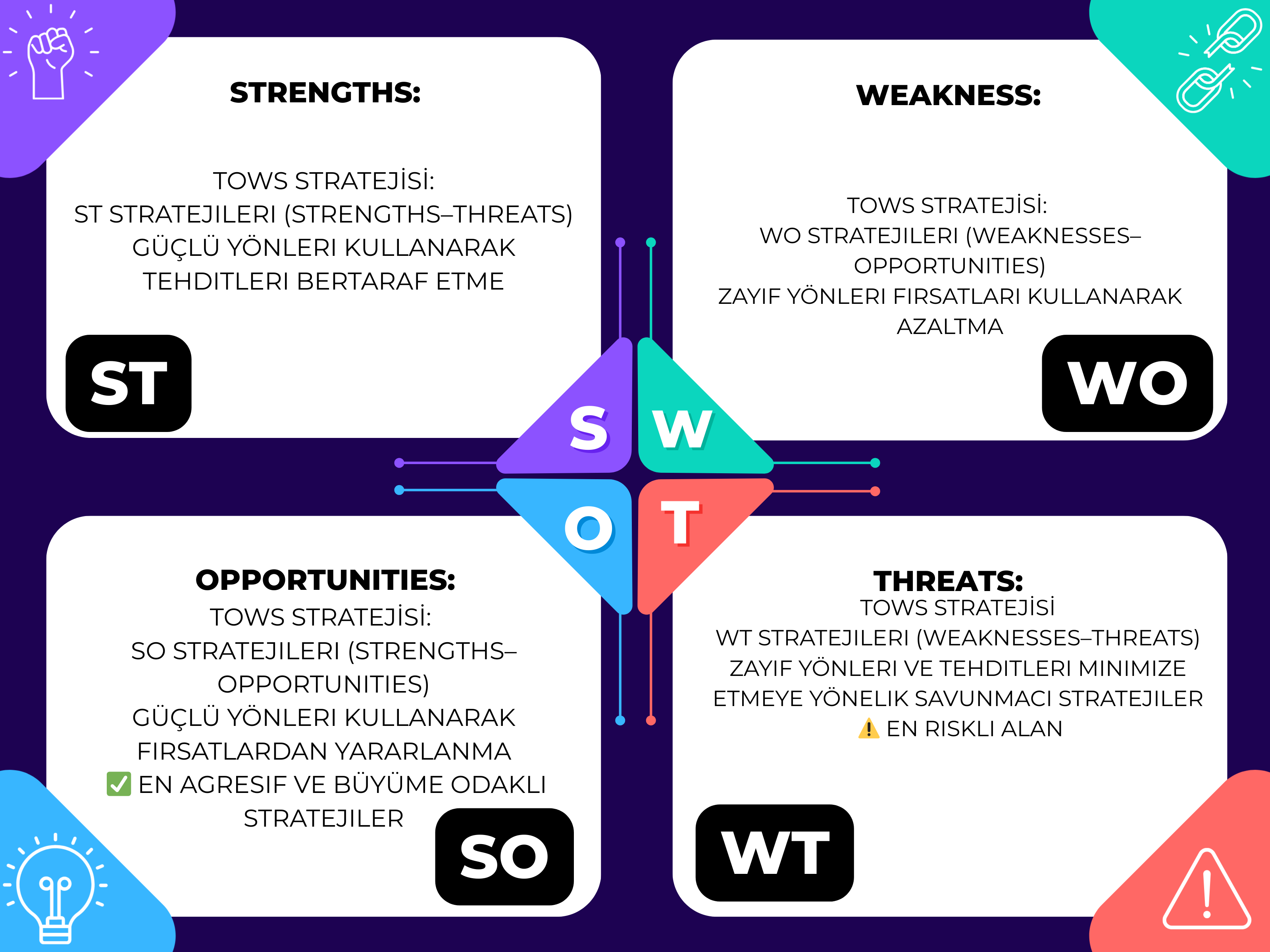 STRENGTHS:

TOWS STRATEJİSİ:
ST STRATEJILERI (STRENGTHS–THREATS)
GÜÇLÜ YÖNLERI KULLANARAK
TEHDITLERI BERTARAF ETME

ST

WEAKNESS:

TOWS STRATEJİSİ:
WO STRATEJILERI (WEAKNESSES–OPPORTUNITIES)
ZAYIF YÖNLERI FIRSATLARI KULLANARAK AZALTMA

WO

S W O T

OPPORTUNITIES:
TOWS STRATEJİSİ:
SO STRATEJILERI (STRENGTHS–OPPORTUNITIES)
GÜÇLÜ YÖNLERI KULLANARAK
FIRSATLARDAN YARARLANMA
✅ EN AGRESIF VE BÜYÜME ODAKLI STRATEJILER

SO

THREATS:
TOWS STRATEJİSİ
WT STRATEJILERI (WEAKNESSES–THREATS)
ZAYIF YÖNLERI VE TEHDITLERI MINIMIZE ETMEYE YÖNELIK SAVUNMACI STRATEJILER
⚠️ EN RISKLI ALAN

WT